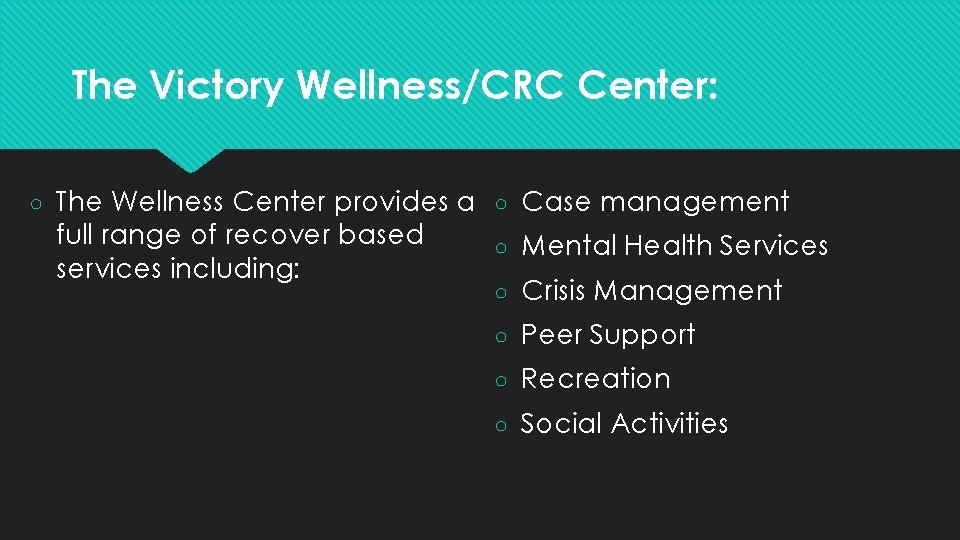 The Victory Wellness/CRC Center:

○ The Wellness Center provides a full range of recover based services including:

○ Case management
○ Mental Health Services
○ Crisis Management
○ Peer Support
○ Recreation
○ Social Activities